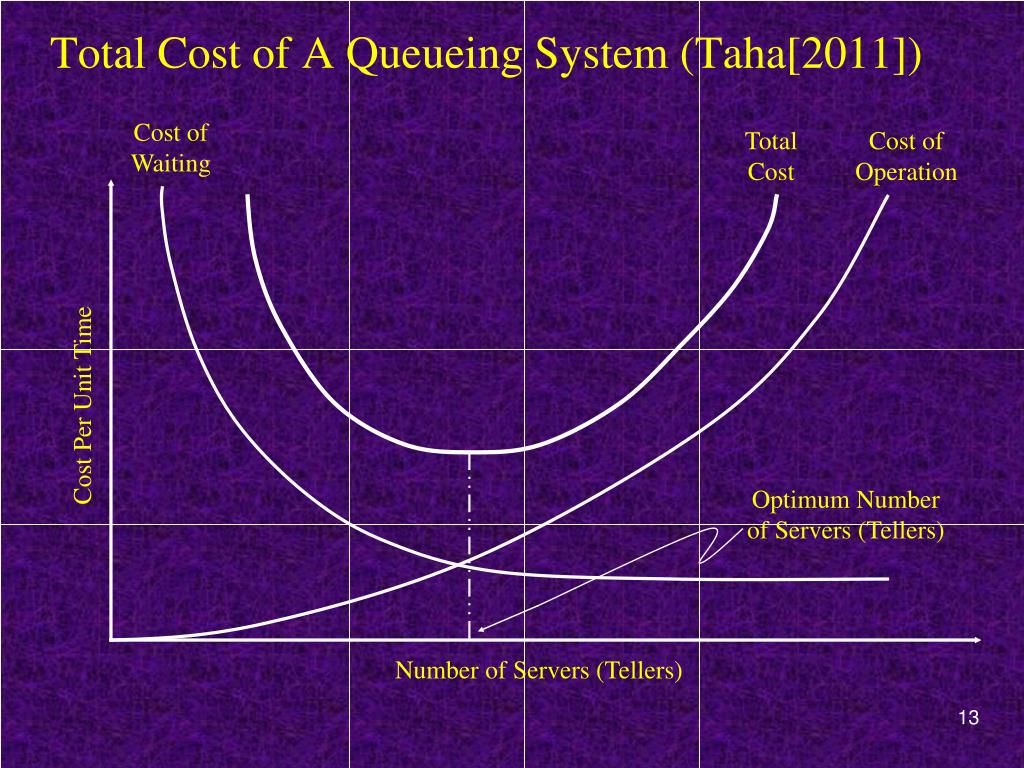 Total Cost of A Queueing System (Taha[2011])

Cost of Waiting

Total Cost

Cost of Operation

Cost Per Unit Time

Optimum Number of Servers (Tellers)

Number of Servers (Tellers)

13